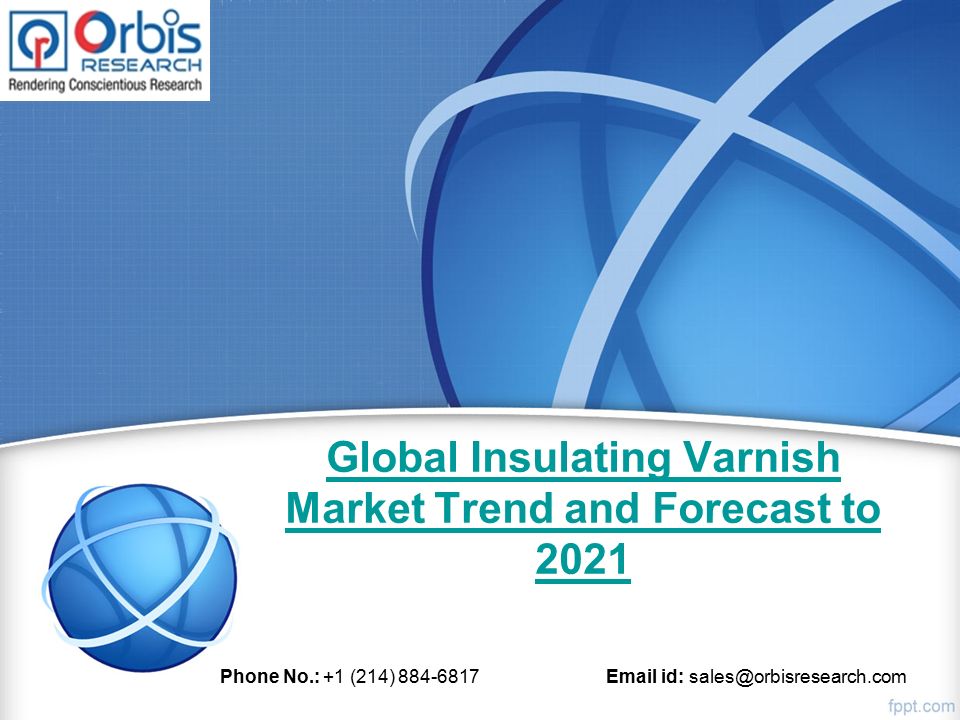 Orbis RESEARCH
Rendering Conscientious Research

Global Insulating Varnish Market Trend and Forecast to 2021

Phone No.: +1 (214) 884-6817

Email id: sales@orbisresearch.com

fppt.com